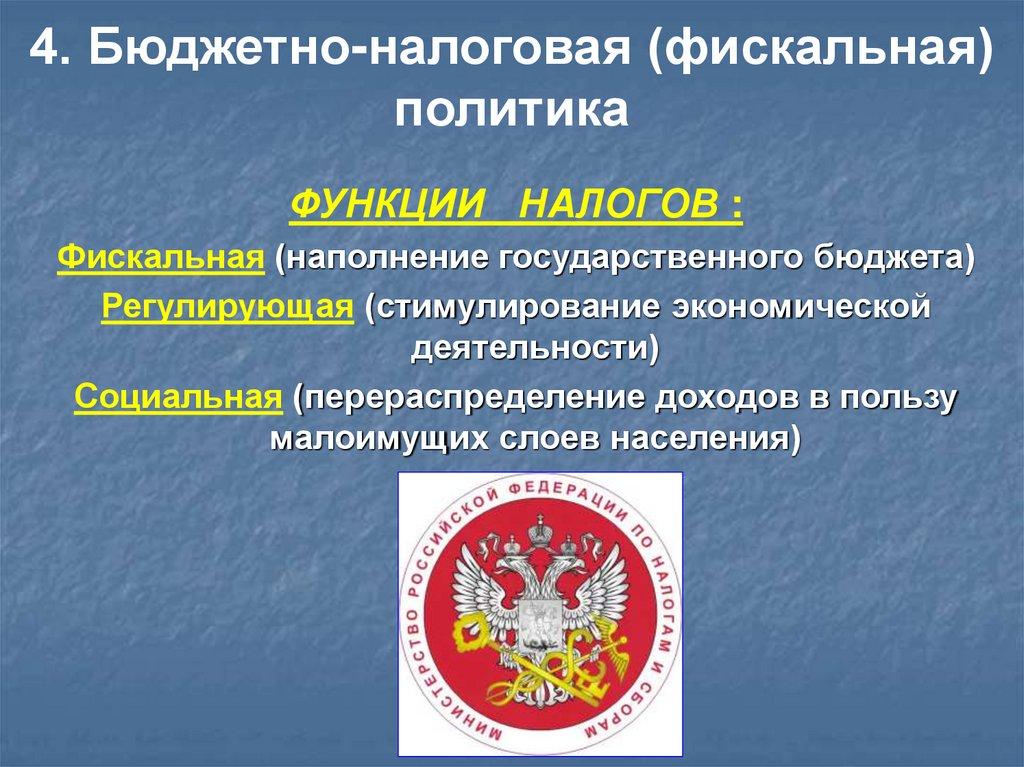 4. Бюджетно-налоговая (фискальная) политика

ФУНКЦИИ НАЛОГОВ :

Фискальная (наполнение государственного бюджета)

Регулирующая (стимулирование экономической деятельности)

Социальная (перераспределение доходов в пользу малоимущих слоев населения)

МИНИСТЕРСТВО РОССИЙСКОЙ ФЕДЕРАЦИИ ПО НАЛОГАМ И СБОРАМ